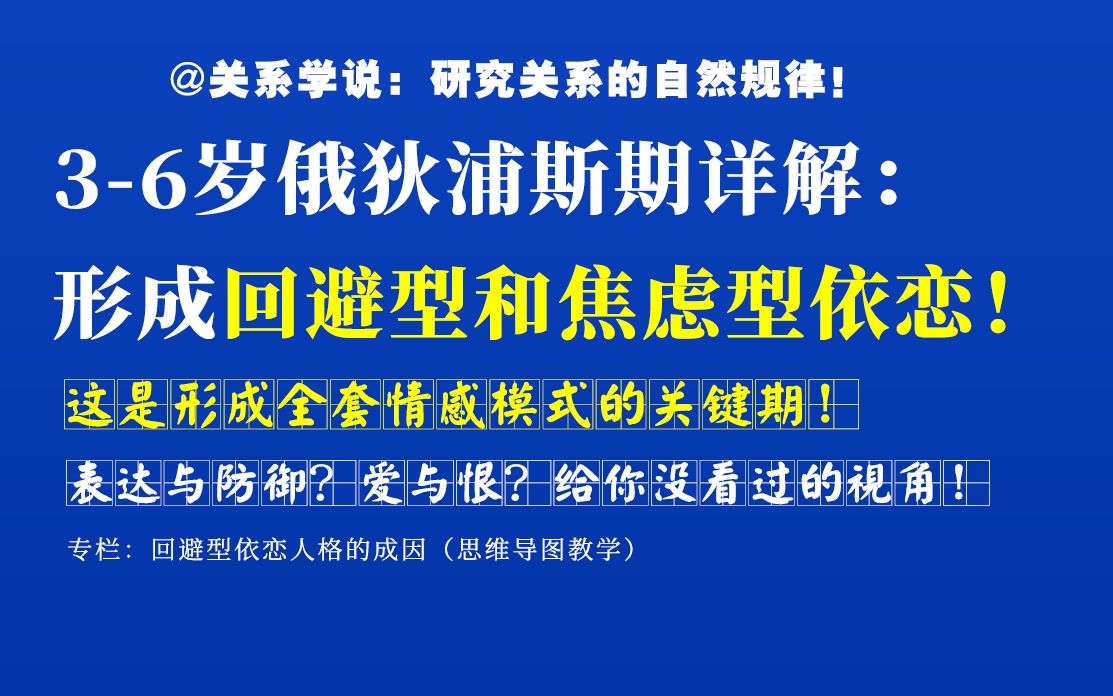 @关系学说：研究关系的自然规律！

3-6岁俄狄浦斯期详解：

形成回避型和焦虑型依恋！

这是形成全套情感模式的关键期！

表达与防御？爱与恨？给你没看过的视角！

专栏：回避型依恋人格的成因（思维导图教学）